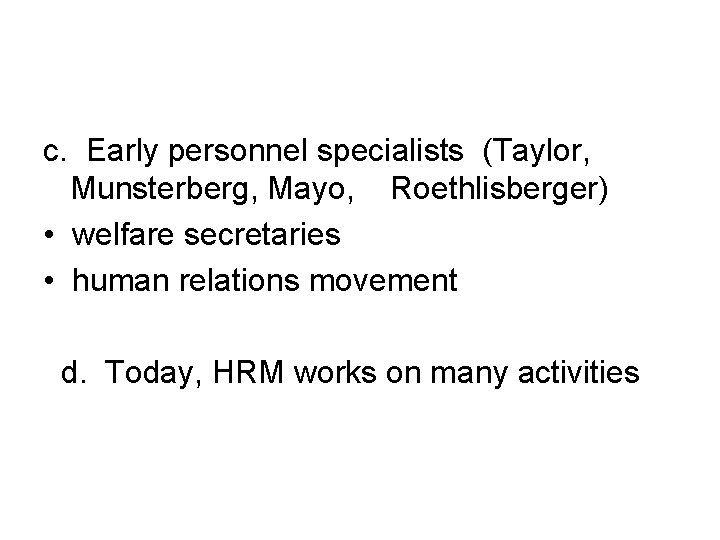 c. Early personnel specialists (Taylor, Munsterberg, Mayo, Roethlisberger)

• welfare secretaries
• human relations movement

d. Today, HRM works on many activities